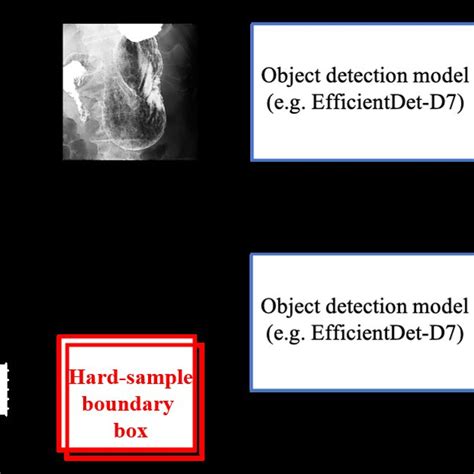 Object detection model
(e.g. EfficientDet-D7)

Object detection model
(e.g. EfficientDet-D7)

Hard-sample boundary box